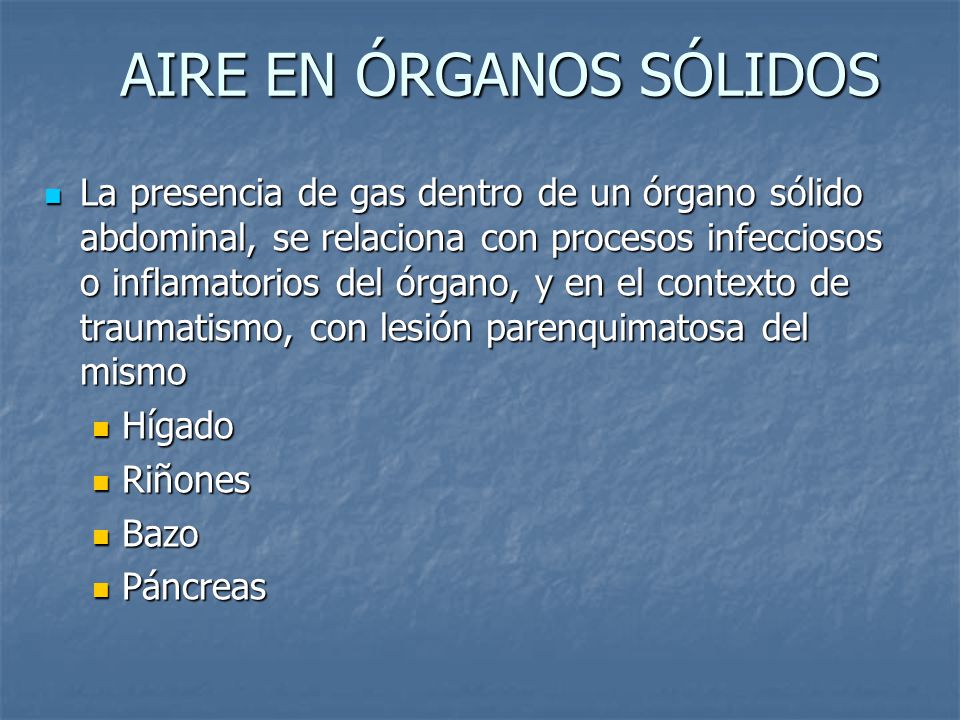 AIRE EN ÓRGANOS SÓLIDOS

La presencia de gas dentro de un órgano sólido abdominal, se relaciona con procesos infecciosos o inflamatorios del órgano, y en el contexto de traumatismo, con lesión parenquimatosa del mismo

Hígado
Riñones
Bazo
Páncreas